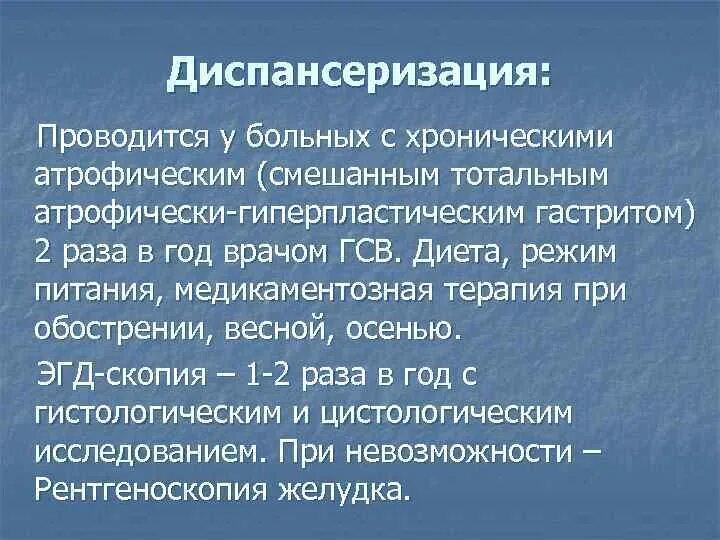 Диспансеризация:

Проводится у больных с хроническими атрофическим (смешанным тотальным атрофически-гиперпластическим гастритом) 2 раза в год врачом ГСВ. Диета, режим питания, медикаментозная терапия при обострении, весной, осенью.

ЭГД-скопия – 1-2 раза в год с гистологическим и цистологическим исследованием. При невозможности – Рентгеноскопия желудка.